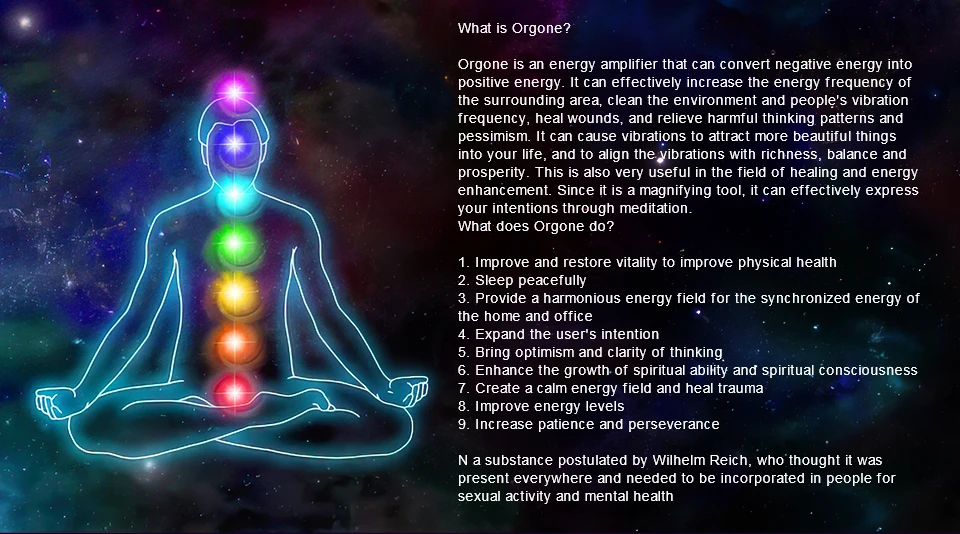 What is Orgone?

Orgone is an energy amplifier that can convert negative energy into positive energy. It can effectively increase the energy frequency of the surrounding area, clean the environment and people's vibration frequency, heal wounds, and relieve harmful thinking patterns and pessimism. It can cause vibrations to attract more beautiful things into your life, and to align the vibrations with richness, balance and prosperity. This is also very useful in the field of healing and energy enhancement. Since it is a magnifying tool, it can effectively express your intentions through meditation.
What does Orgone do?

1. Improve and restore vitality to improve physical health
2. Sleep peacefully
3. Provide a harmonious energy field for the synchronized energy of the home and office
4. Expand the user's intention
5. Bring optimism and clarity of thinking
6. Enhance the growth of spiritual ability and spiritual consciousness
7. Create a calm energy field and heal trauma
8. Improve energy levels
9. Increase patience and perseverance

N a substance postulated by Wilhelm Reich, who thought it was present everywhere and needed to be incorporated in people for sexual activity and mental health